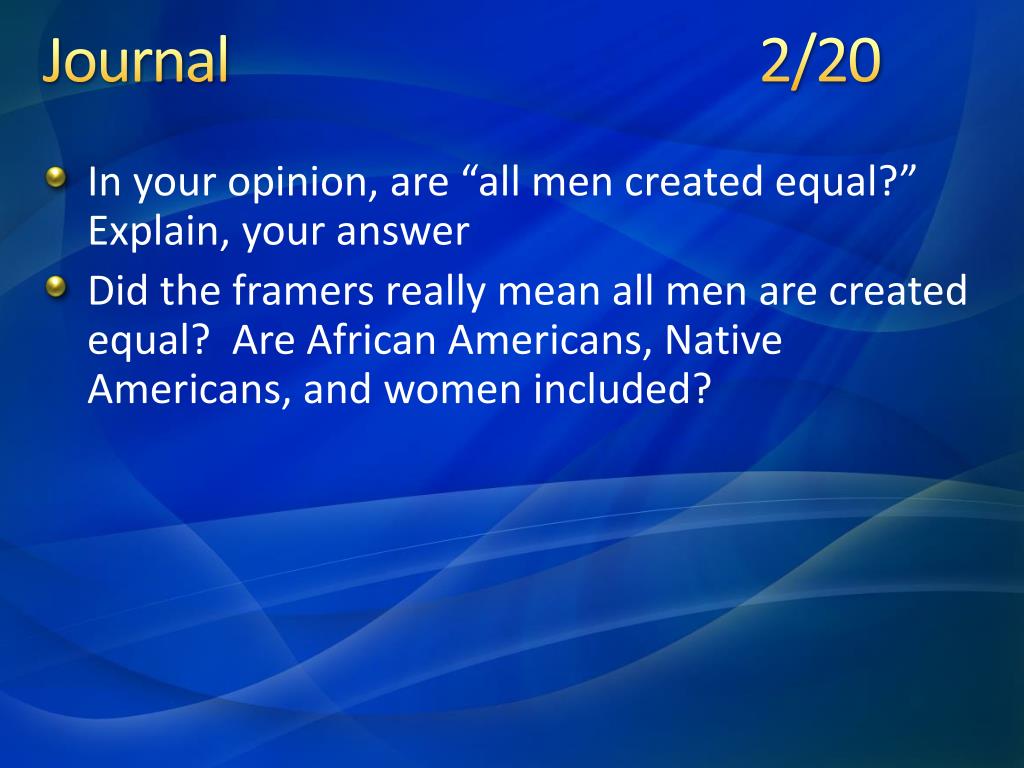 Journal 2/20

In your opinion, are “all men created equal?” Explain, your answer

Did the framers really mean all men are created equal? Are African Americans, Native Americans, and women included?